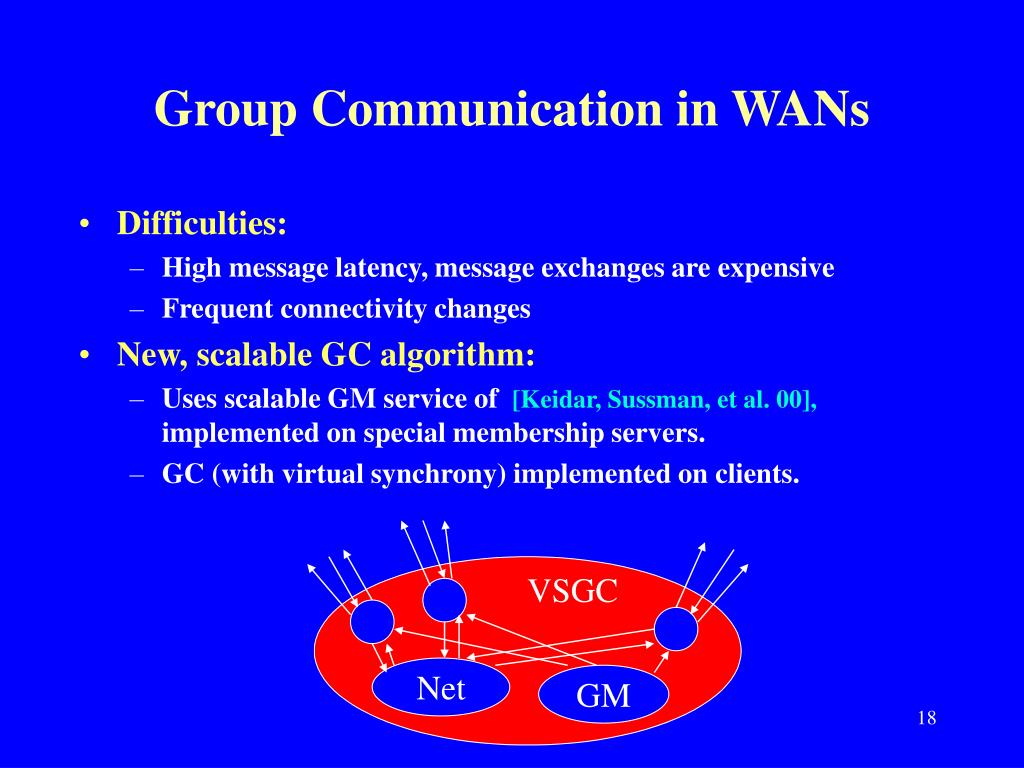 Group Communication in WANs

• Difficulties:
– High message latency, message exchanges are expensive
– Frequent connectivity changes

• New, scalable GC algorithm:
– Uses scalable GM service of [Keidar, Sussman, et al. 00], implemented on special membership servers.
– GC (with virtual synchrony) implemented on clients.

VSGC
Net
GM

18